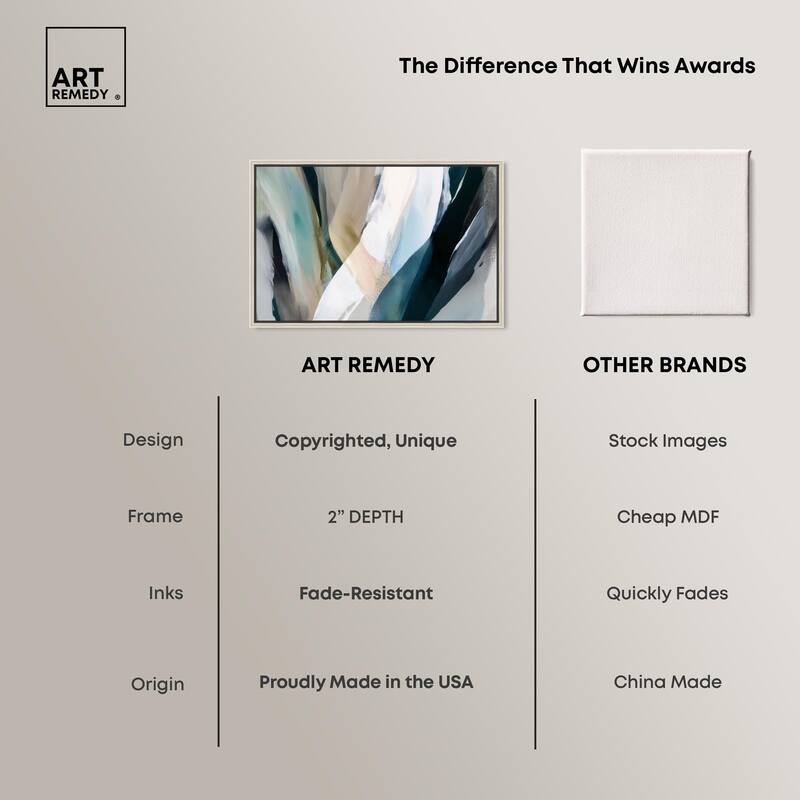 ART REMEDY ®

The Difference That Wins Awards

| | ART REMEDY | OTHER BRANDS |
|---|---|---|
| Design | Copyrighted, Unique | Stock Images |
| Frame | 2" DEPTH | Cheap MDF |
| Inks | Fade-Resistant | Quickly Fades |
| Origin | Proudly Made in the USA | China Made |